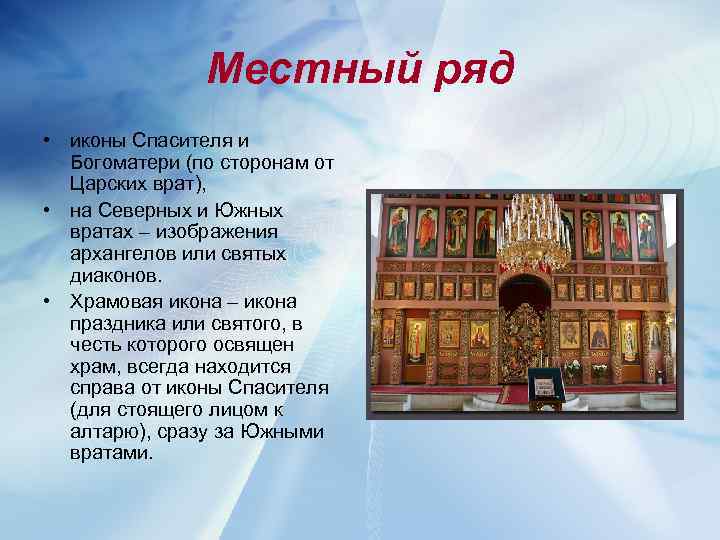 Местный ряд

• иконы Спасителя и Богоматери (по сторонам от Царских врат),
• на Северных и Южных вратах – изображения архангелов или святых диаконов.
• Храмовая икона – икона праздника или святого, в честь которого освящен храм, всегда находится справа от иконы Спасителя (для стоящего лицом к алтарю), сразу за Южными вратами.